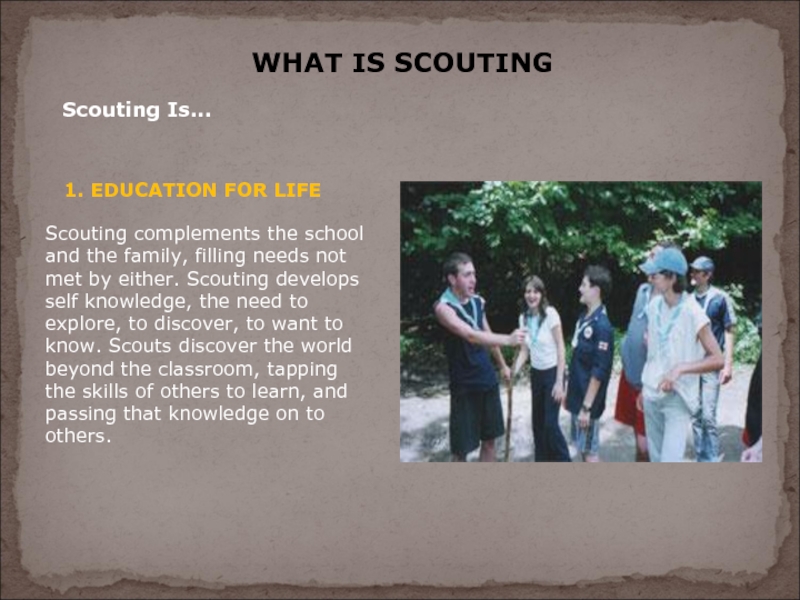 WHAT IS SCOUTING

Scouting Is...

1. EDUCATION FOR LIFE

Scouting complements the school and the family, filling needs not met by either. Scouting develops self knowledge, the need to explore, to discover, to want to know. Scouts discover the world beyond the classroom, tapping the skills of others to learn, and passing that knowledge on to others.